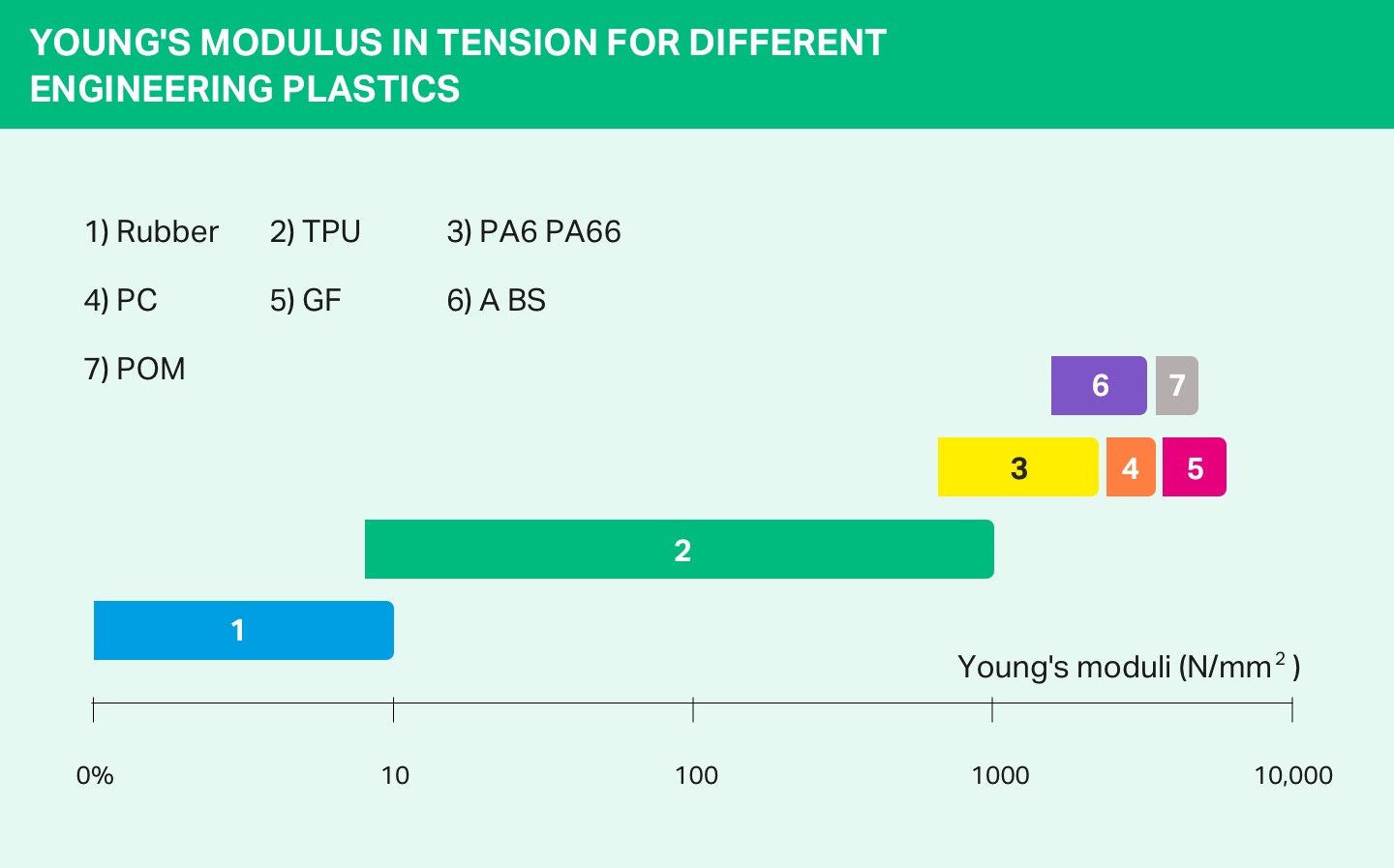 YOUNG'S MODULUS IN TENSION FOR DIFFERENT ENGINEERING PLASTICS

1) Rubber
2) TPU
3) PA6 PA66
4) PC
5) GF
6) A BS
7) POM

6
7
3
4
5
2
1

Young's moduli (N/mm$^2$)

0%
10
100
1000
10,000